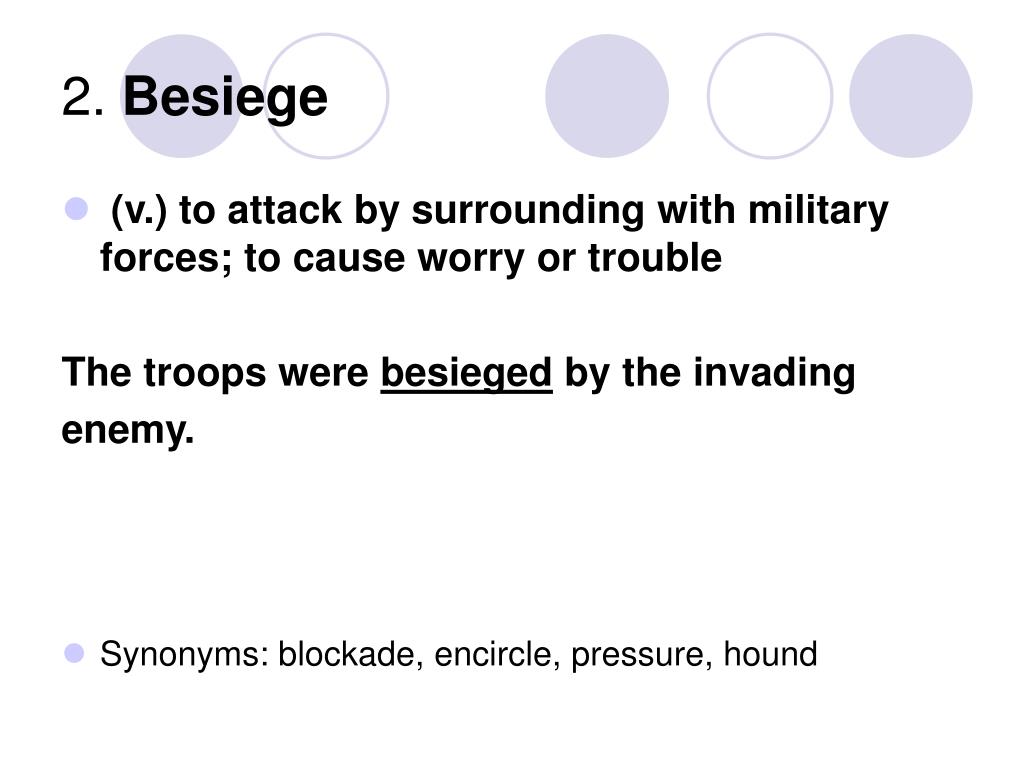 2. Besiege

(v.) to attack by surrounding with military forces; to cause worry or trouble

The troops were besieged by the invading enemy.

Synonyms: blockade, encircle, pressure, hound